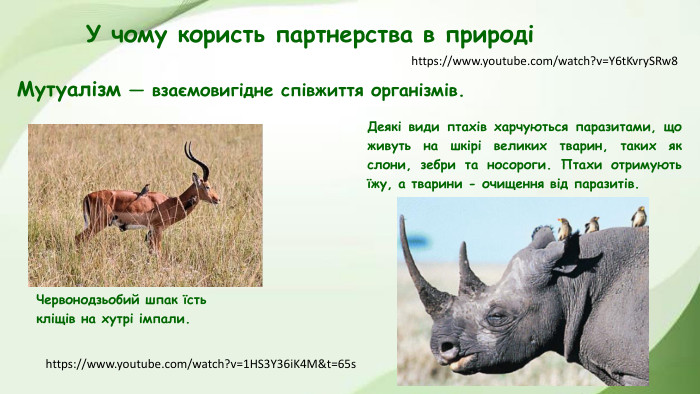 У чому користь партнерства в природі

https://www.youtube.com/watch?v=Y6tKvrySRw8

Мутуалізм — взаємовигідне співжиття організмів.

Деякі види птахів харчуються паразитами, що живуть на шкірі великих тварин, таких як слони, зебри та носороги. Птахи отримують їжу, а тварини - очищення від паразитів.

Червонодзьобий шпак їсть кліщів на хутрі імпали.

https://www.youtube.com/watch?v=1HS3Y36iK4M&t=65s